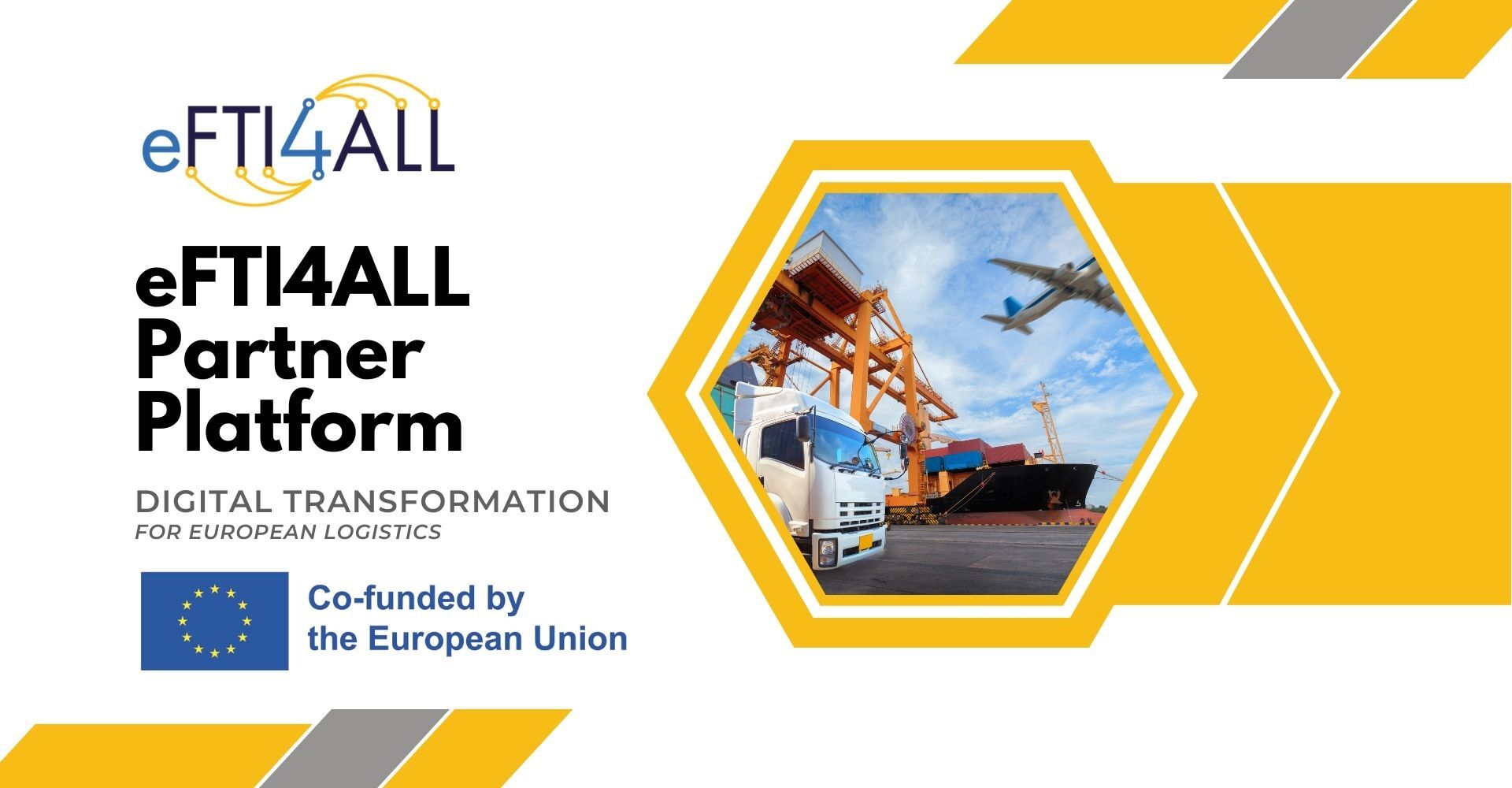 eFTI4ALL

eFTI4ALL Partner Platform

DIGITAL TRANSFORMATION
FOR EUROPEAN LOGISTICS

Co-funded by the European Union